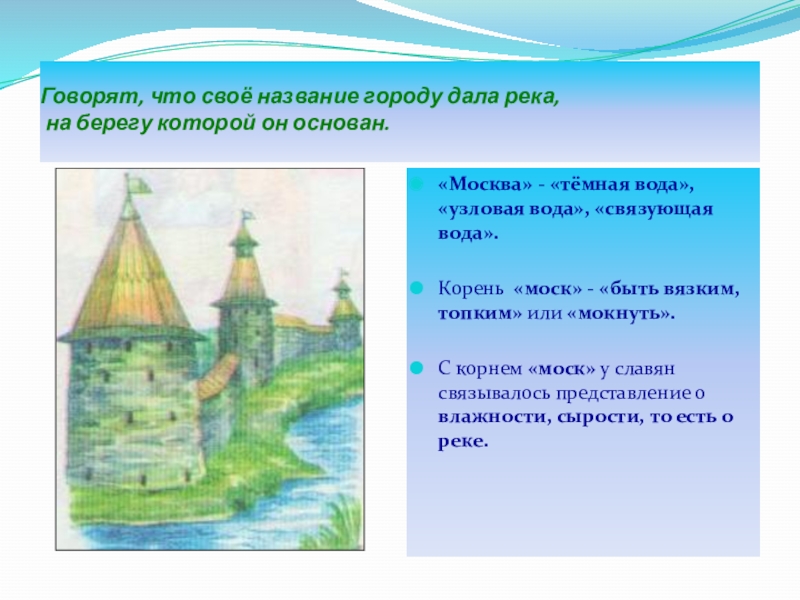 Говорят, что своё название городу дала река, на берегу которой он основан.

«Москва» - «тёмная вода», «узловая вода», «связующая вода».

Корень «моск» - «быть вязким, топким» или «мокнуть».

С корнем «моск» у славян связывалось представление о влажности, сырости, то есть о реке.